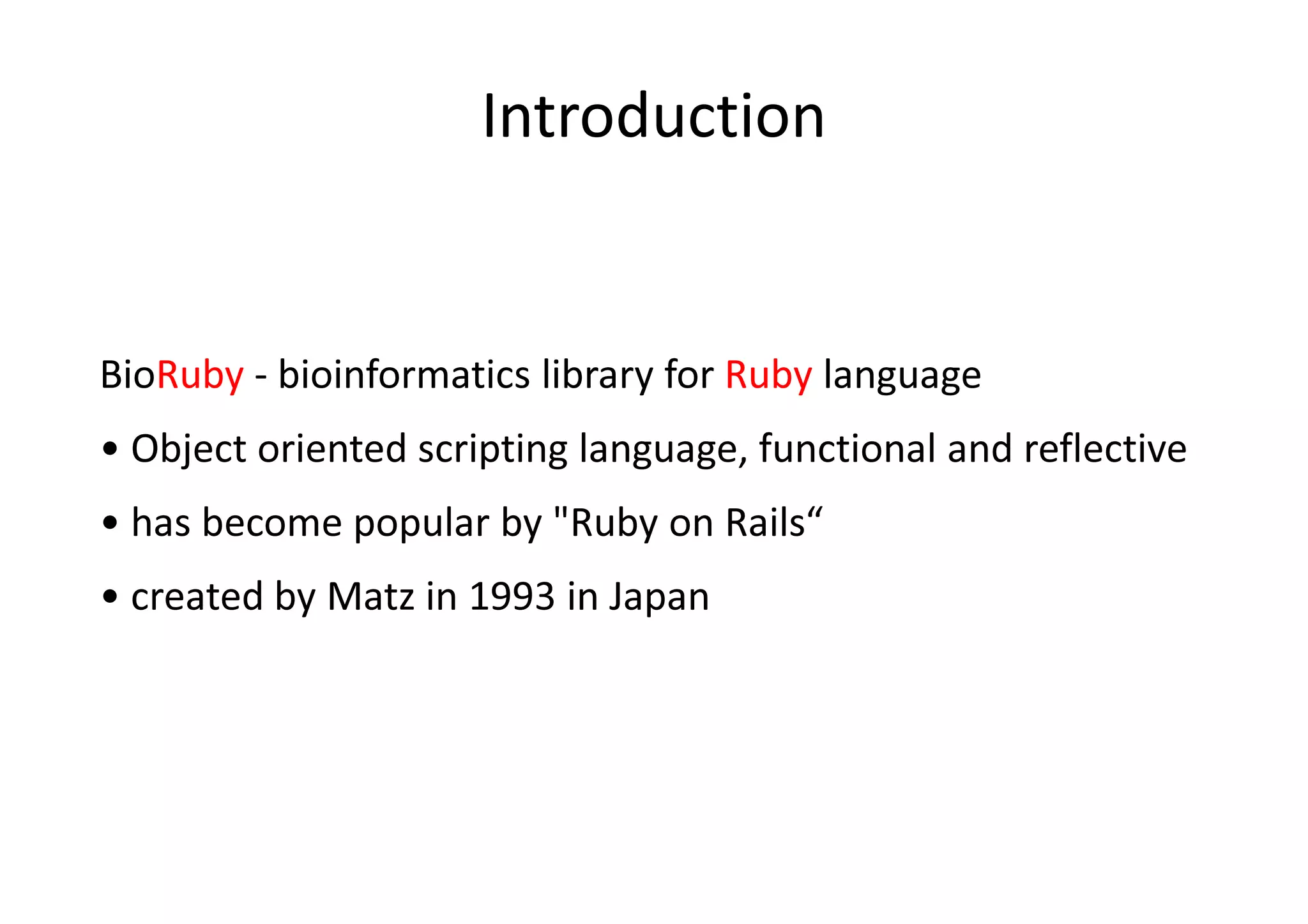 Introduction

BioRuby - bioinformatics library for Ruby language

• Object oriented scripting language, functional and reflective

• has become popular by "Ruby on Rails“

• created by Matz in 1993 in Japan